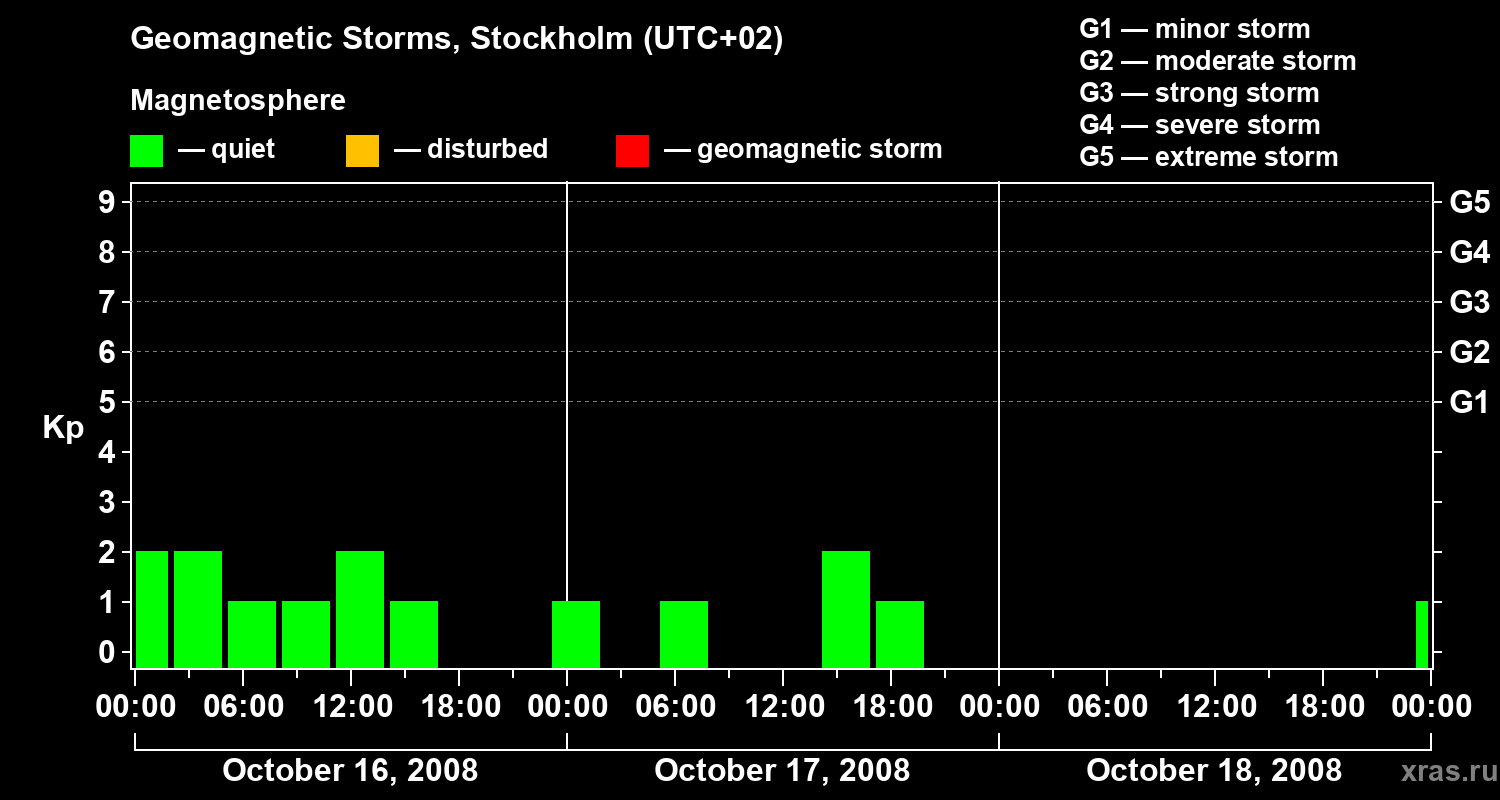 Geomagnetic Storms, Stockholm (UTC+02)

Magnetosphere

— quiet — disturbed — geomagnetic storm

G1 — minor storm
G2 — moderate storm
G3 — strong storm
G4 — severe storm
G5 — extreme storm

Kp

9
8
7
6
5
4
3
2
1
0

G5
G4
G3
G2
G1

00:00 06:00 12:00 18:00 00:00 06:00 12:00 18:00 00:00 06:00 12:00 18:00 00:00

October 16, 2008
October 17, 2008
October 18, 2008

xras.ru